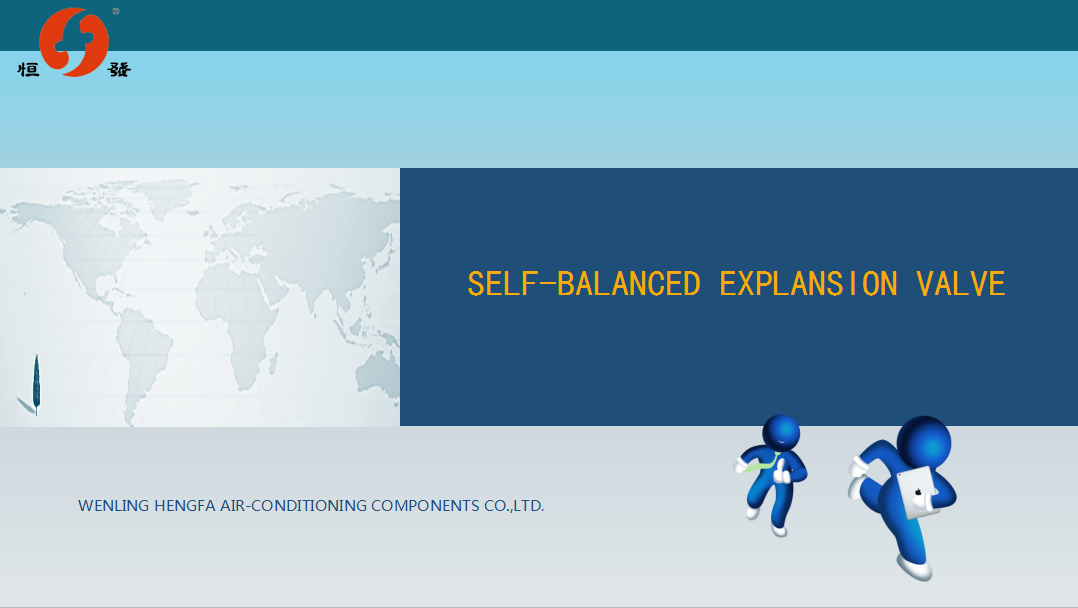 恒 發

SELF-BALANCED EXPLANSION VALVE

WENLING HENGFA AIR-CONDITIONING COMPONENTS CO.,LTD.